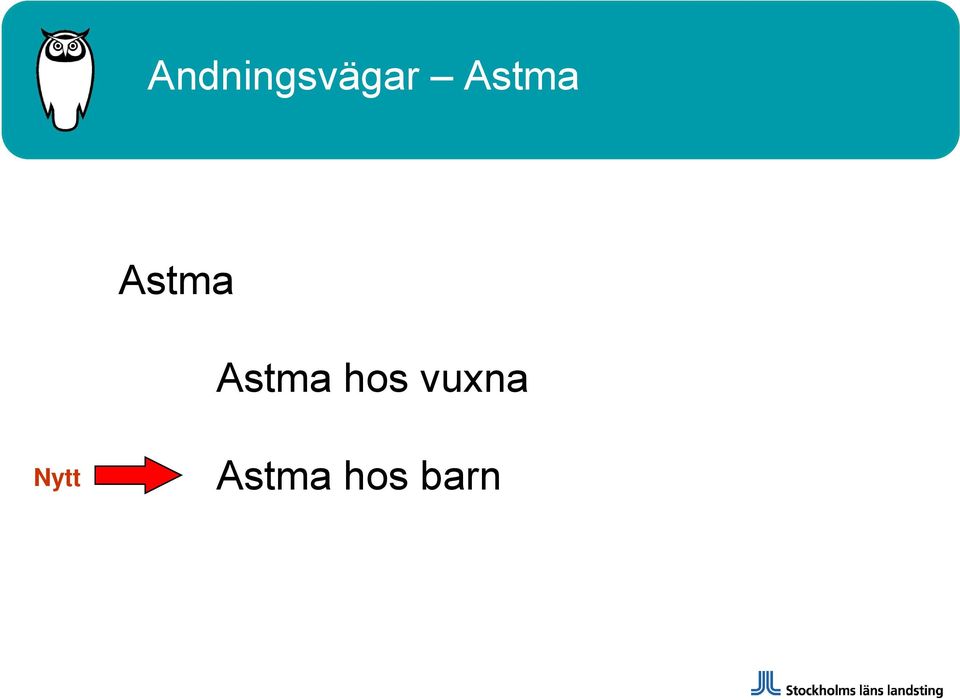 Andningsvägar – Astma

Astma

Astma hos vuxna

Nytt

Astma hos barn

Stockholms läns landsting